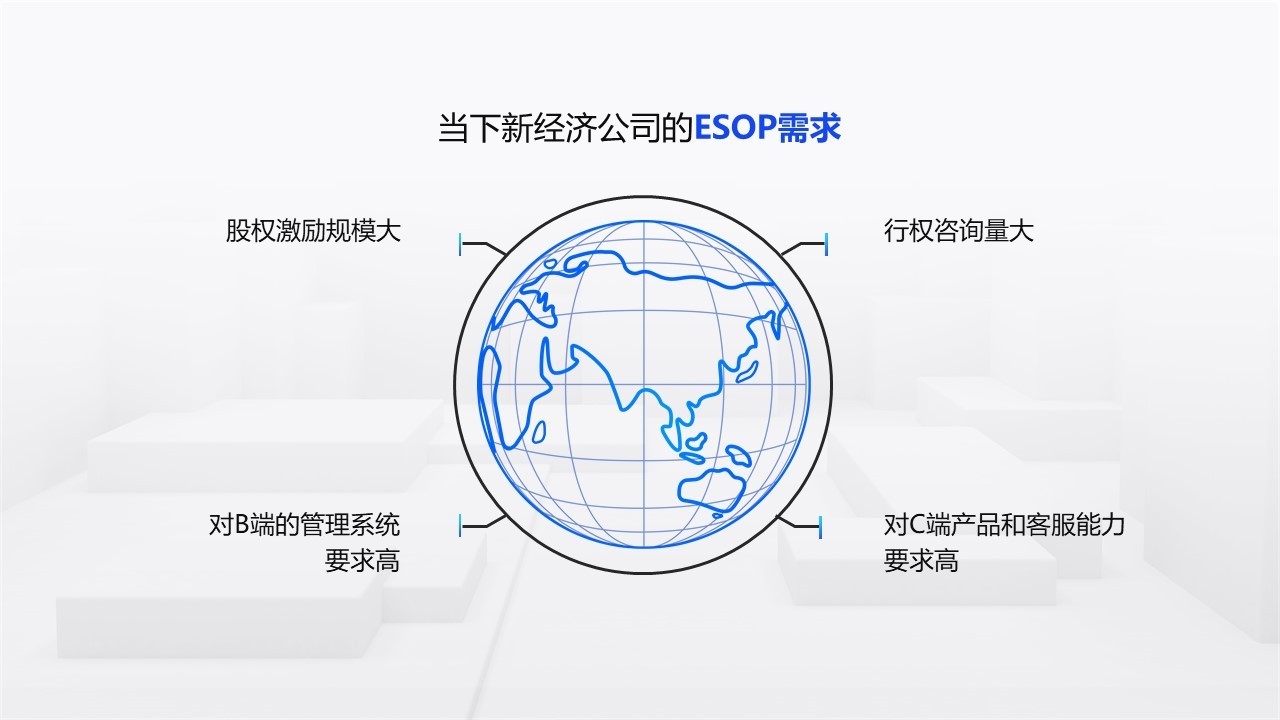 当下新经济公司的ESOP需求

股权激励规模大

行权咨询量大

对B端的管理系统要求高

对C端产品和客服能力要求高